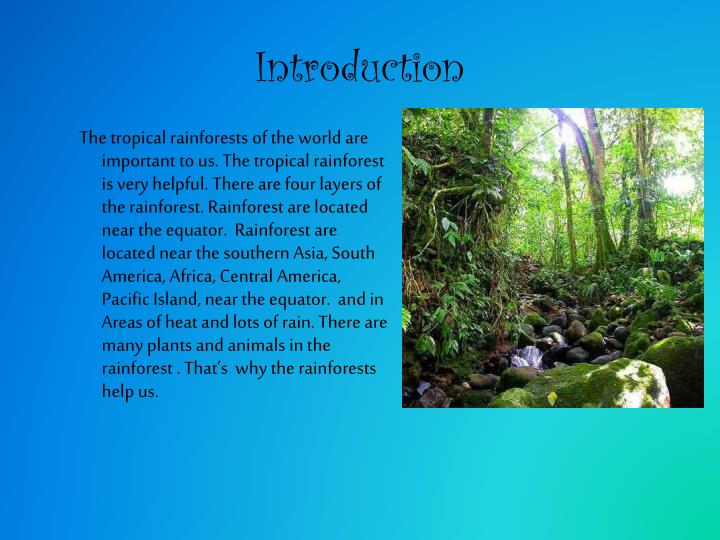 Introduction

The tropical rainforests of the world are important to us. The tropical rainforest is very helpful. There are four layers of the rainforest. Rainforest are located near the equator. Rainforest are located near the southern Asia, South America, Africa, Central America, Pacific Island, near the equator. and in Areas of heat and lots of rain. There are many plants and animals in the rainforest . That's why the rainforests help us.